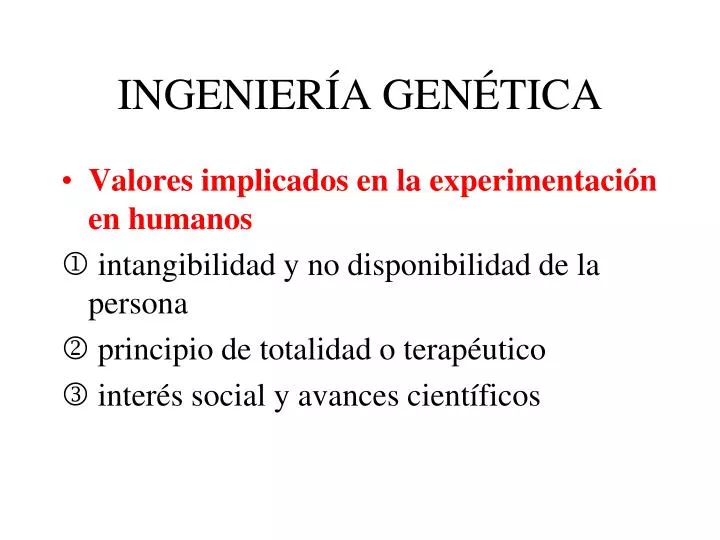 INGENIERÍA GENÉTICA

• Valores implicados en la experimentación en humanos

① intangibilidad y no disponibilidad de la persona

② principio de totalidad o terapéutico

③ interés social y avances científicos